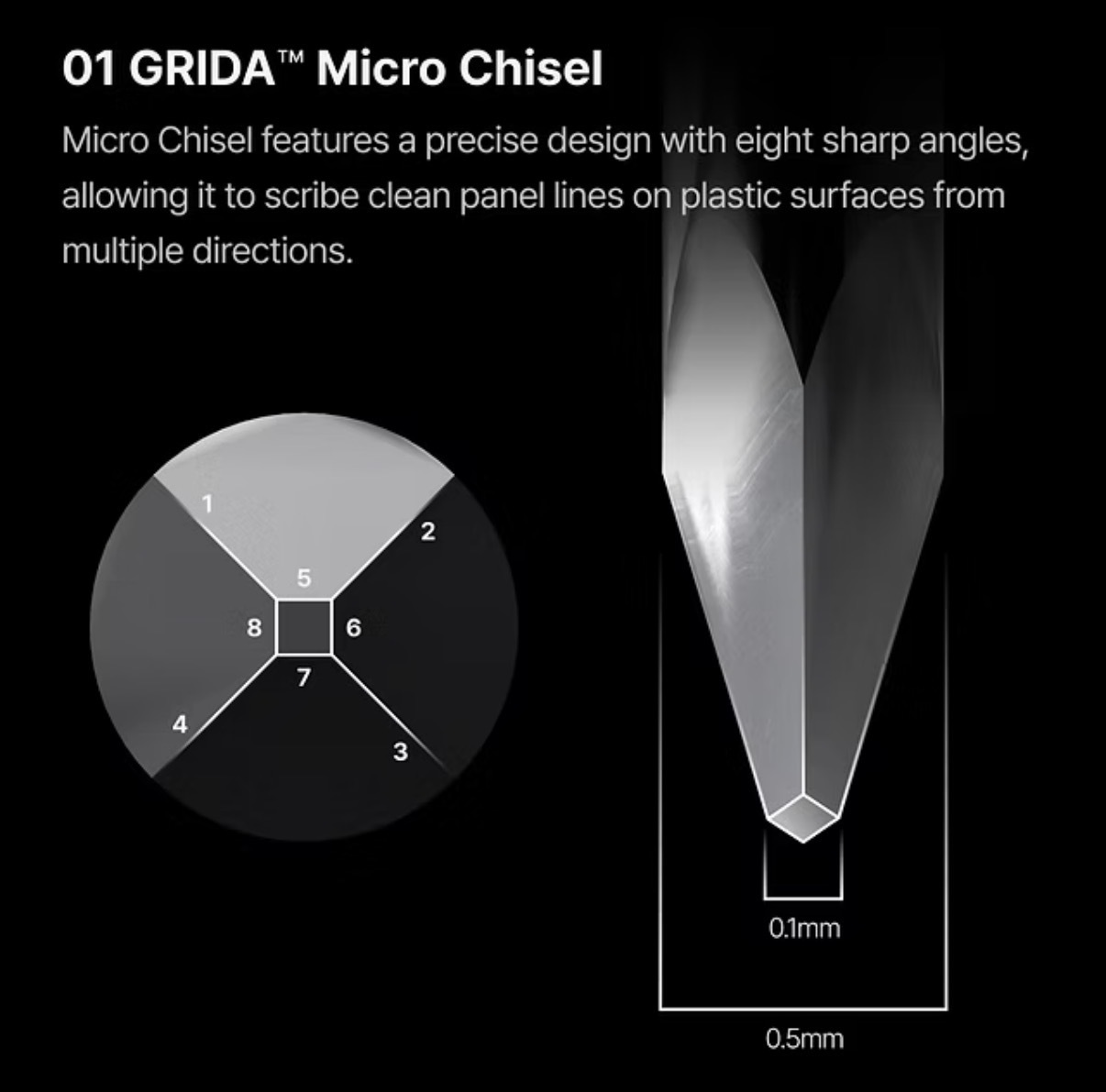 01 GRIDA™ Micro Chisel

Micro Chisel features a precise design with eight sharp angles, allowing it to scribe clean panel lines on plastic surfaces from multiple directions.

1
2
5
8
6
7
4
3

0.1mm
0.5mm